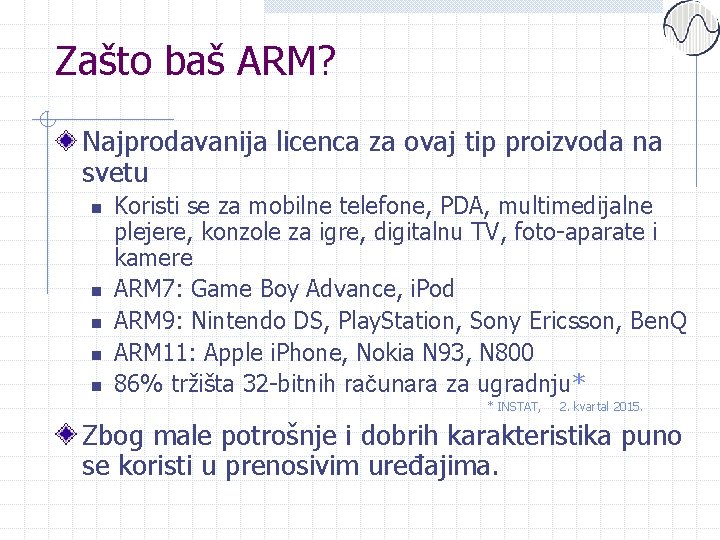 Zašto baš ARM?

Najprodavanija licenca za ovaj tip proizvoda na svetu

Koristi se za mobilne telefone, PDA, multimedijalne plejere, konzole za igre, digitalnu TV, foto-aparate i kamere

ARM7: Game Boy Advance, iPod

ARM9: Nintendo DS, PlayStation, Sony Ericsson, BenQ

ARM11: Apple iPhone, Nokia N93, N800

86% tržišta 32-bitnih računara za ugradnju*

* INSTAT, 2. kvartal 2015.

Zbog male potrošnje i dobrih karakteristika puno se koristi u prenosivim uređajima.